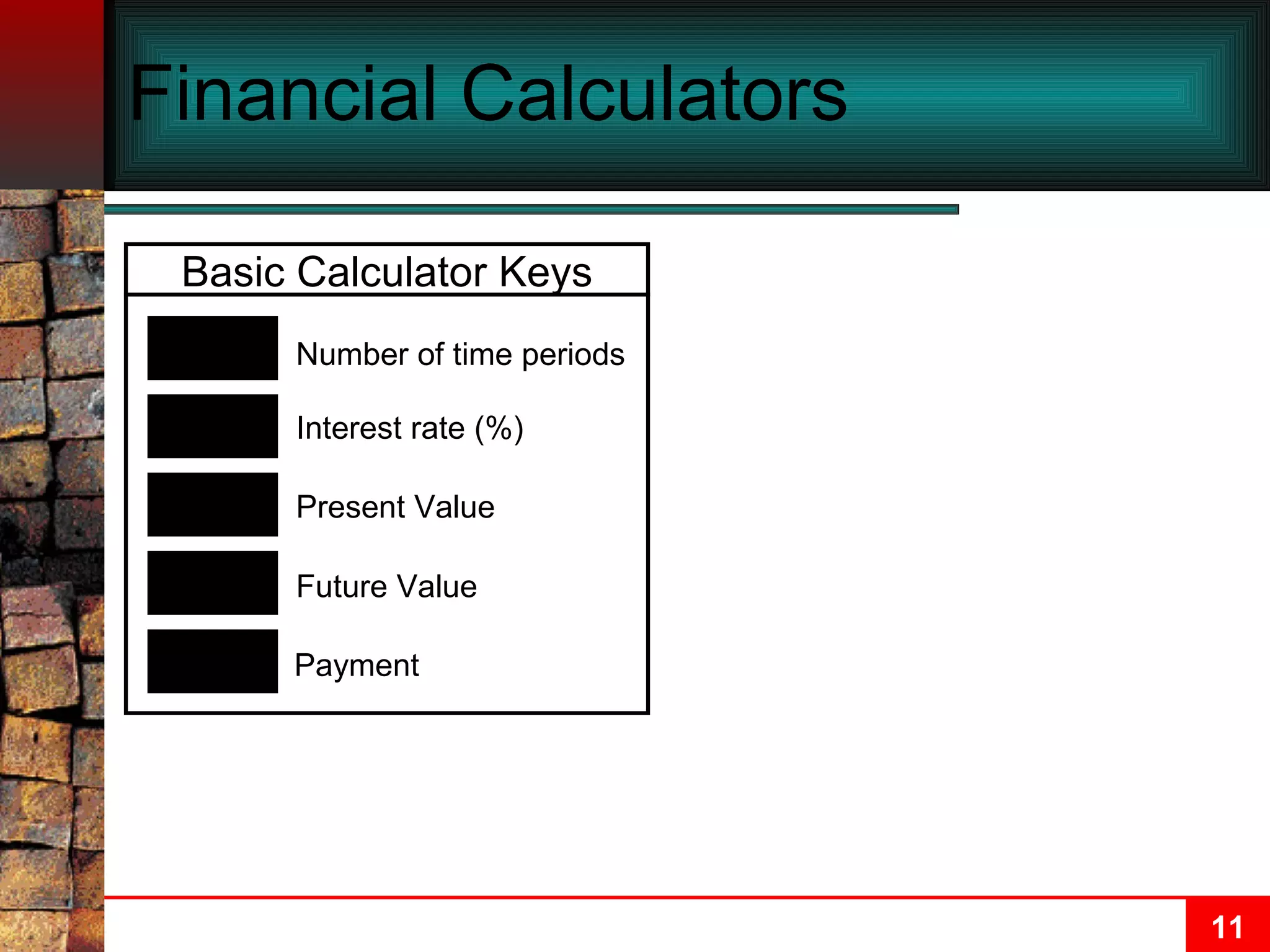 Financial Calculators

Basic Calculator Keys

Number of time periods

Interest rate (%)

Present Value

Future Value

Payment

11